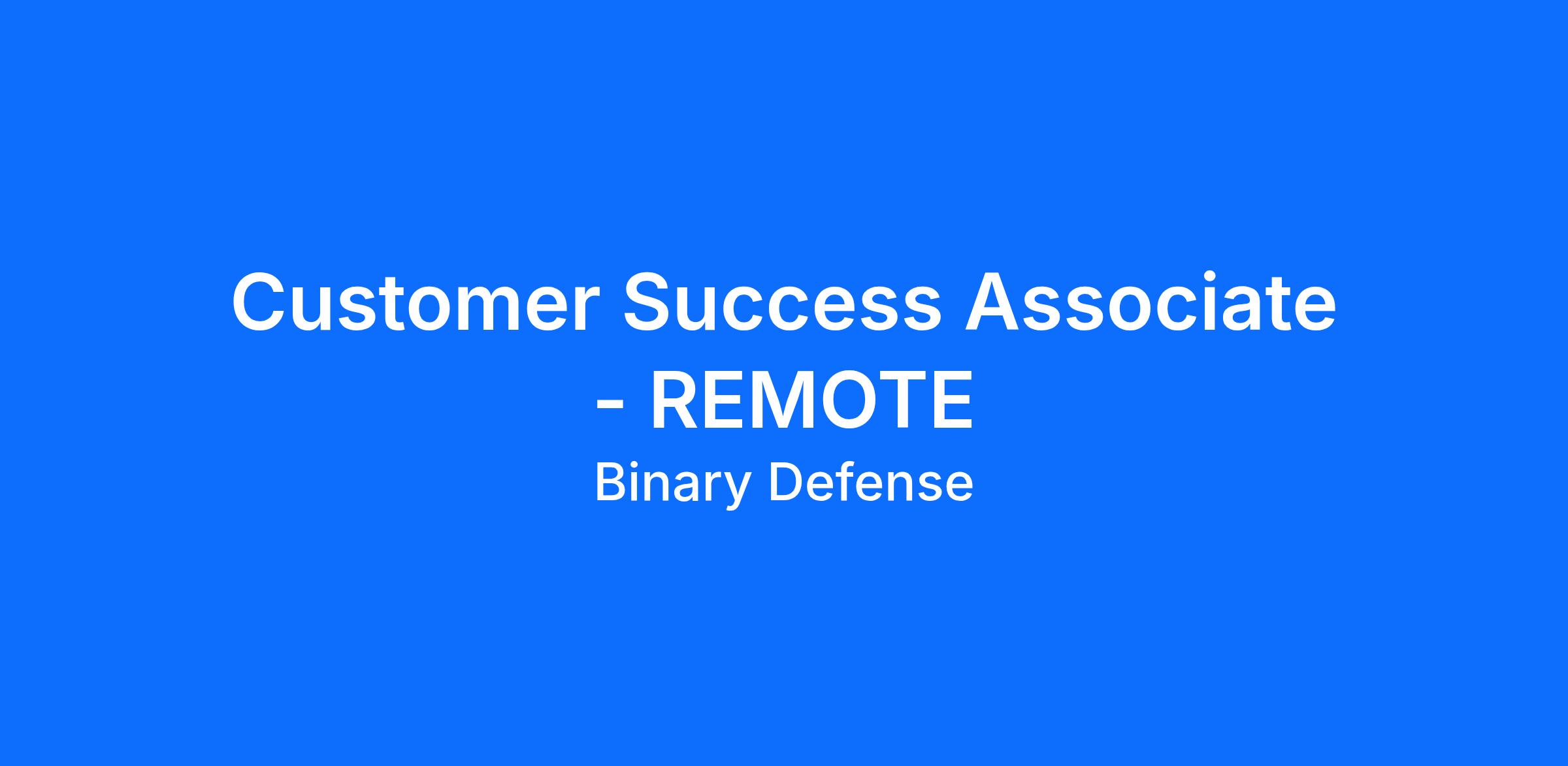 Customer Success Associate - REMOTE

Binary Defense